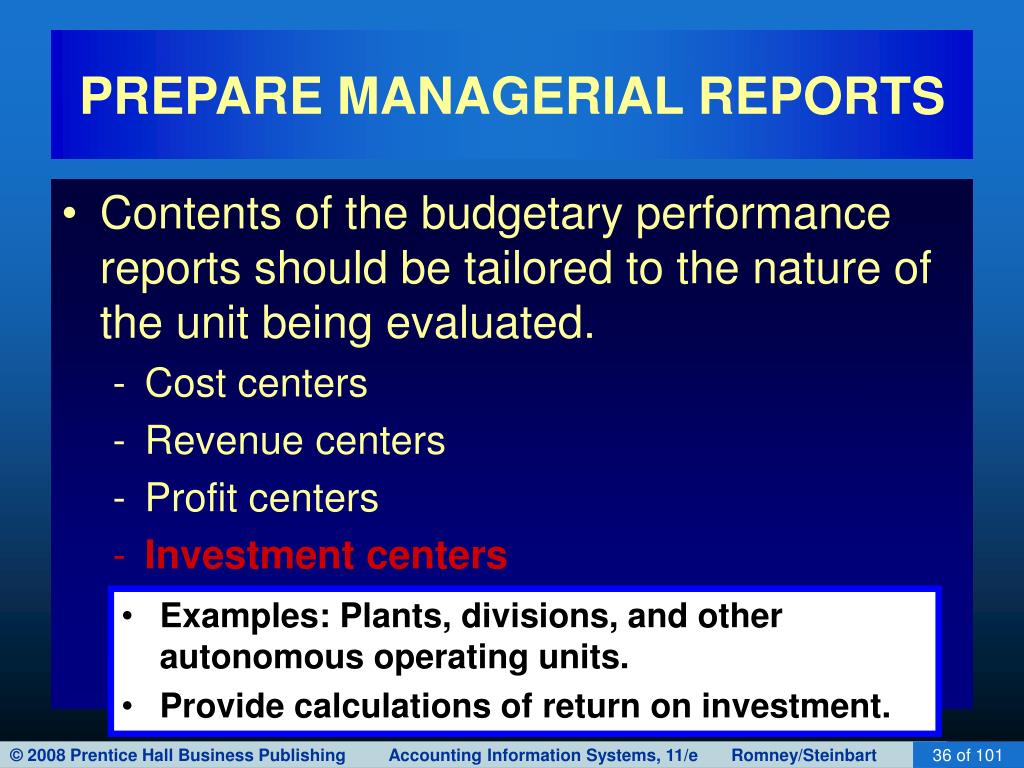 PREPARE MANAGERIAL REPORTS

• Contents of the budgetary performance reports should be tailored to the nature of the unit being evaluated.

- Cost centers
- Revenue centers
- Profit centers
- Investment centers

• Examples: Plants, divisions, and other autonomous operating units.
• Provide calculations of return on investment.

© 2008 Prentice Hall Business Publishing Accounting Information Systems, 11/e Romney/Steinbart 36 of 101